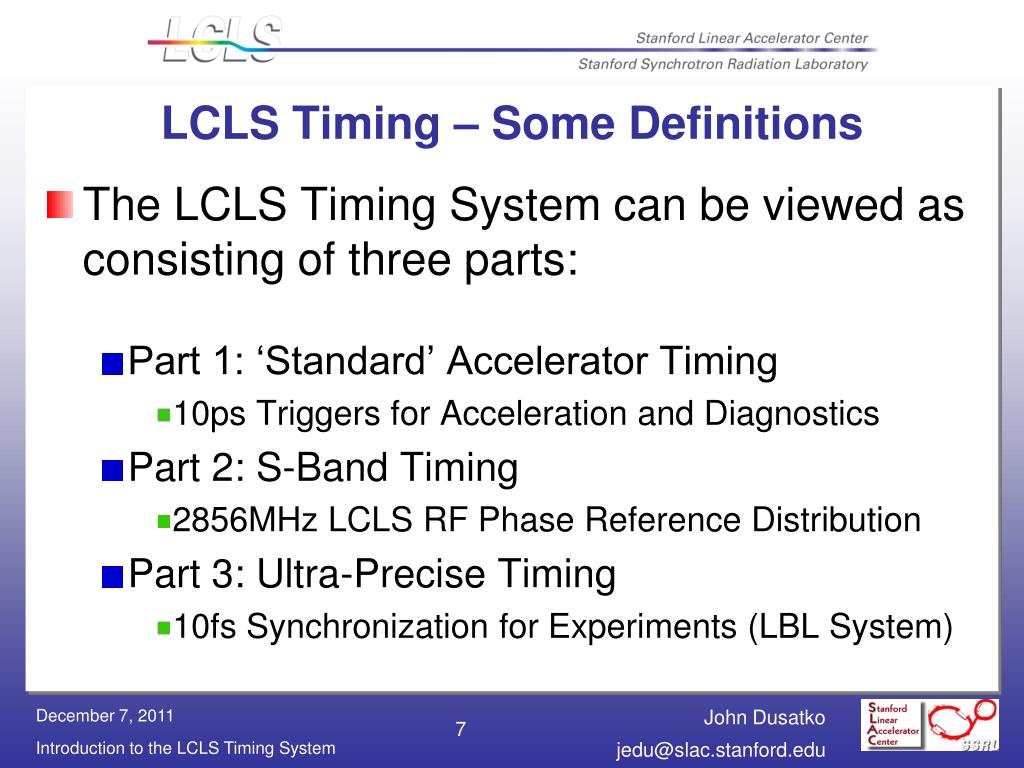 LCLS

Stanford Linear Accelerator Center
Stanford Synchrotron Radiation Laboratory

LCLS Timing – Some Definitions

The LCLS Timing System can be viewed as consisting of three parts:

Part 1: ‘Standard’ Accelerator Timing
10ps Triggers for Acceleration and Diagnostics

Part 2: S-Band Timing
2856MHz LCLS RF Phase Reference Distribution

Part 3: Ultra-Precise Timing
10fs Synchronization for Experiments (LBL System)

December 7, 2011
Introduction to the LCLS Timing System

7

John Dusatko
jedu@slac.stanford.edu

Stanford Linear Accelerator Center

SSRL